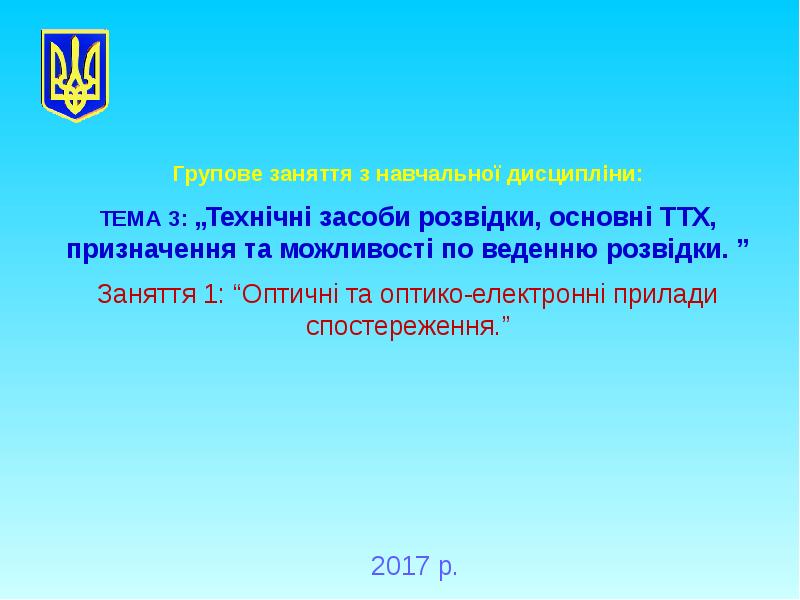 Групове заняття з навчальної дисципліни:

ТЕМА 3: „Технічні засоби розвідки, основні ТТХ, призначення та можливості по веденню розвідки. ”

Заняття 1: “Оптичні та оптико-електронні прилади спостереження.”

2017 р.